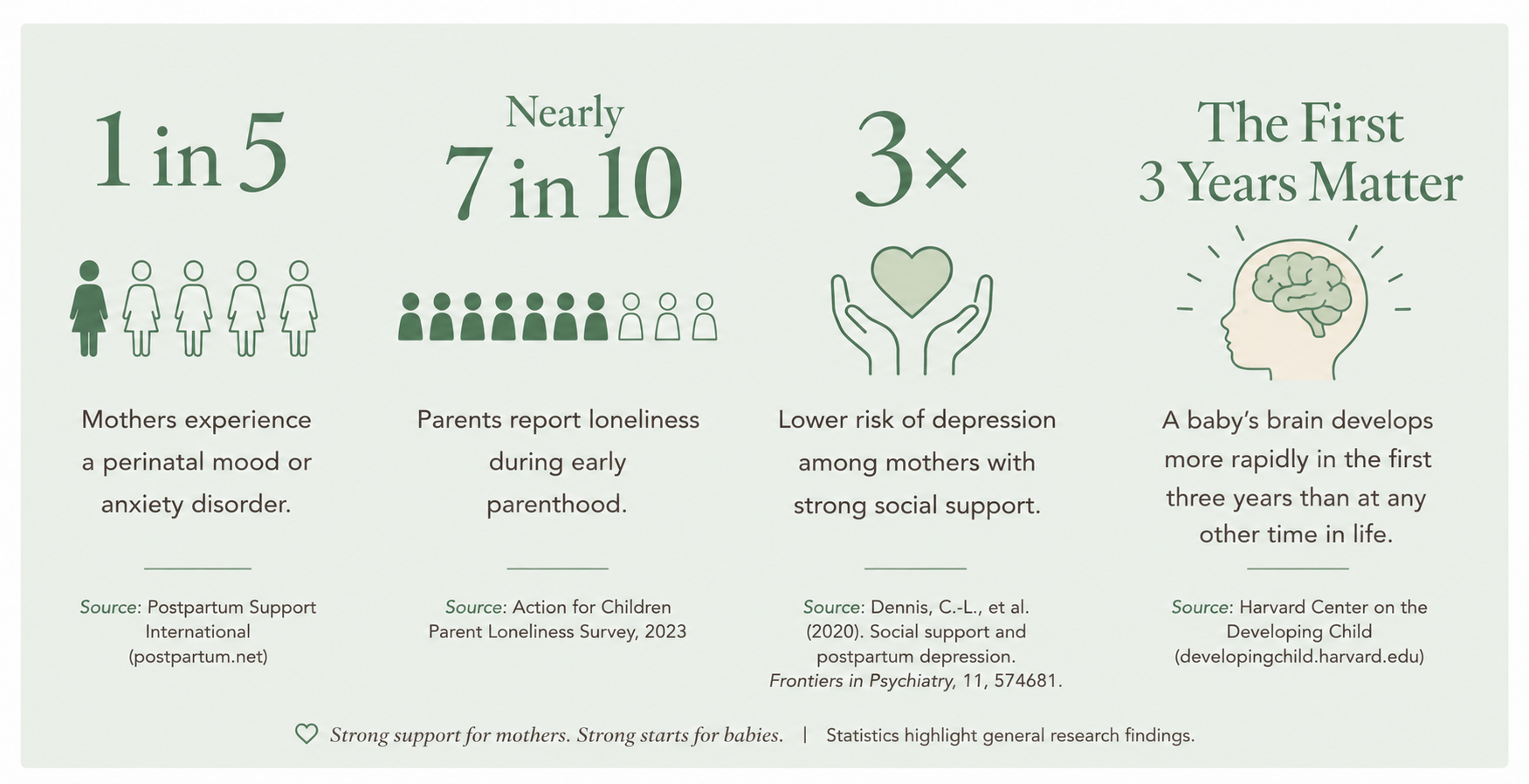 1 in 5

Mothers experience a perinatal mood or anxiety disorder.

Source: Postpartum Support International (postpartum.net)

Nearly 7 in 10

Parents report loneliness during early parenthood.

Source: Action for Children Parent Loneliness Survey, 2023

3×

Lower risk of depression among mothers with strong social support.

Source: Dennis, C.-L., et al. (2020). Social support and postpartum depression. Frontiers in Psychiatry, 11, 574681.

The First 3 Years Matter

A baby's brain develops more rapidly in the first three years than at any other time in life.

Source: Harvard Center on the Developing Child (developingchild.harvard.edu)

Strong support for mothers. Strong starts for babies. | Statistics highlight general research findings.